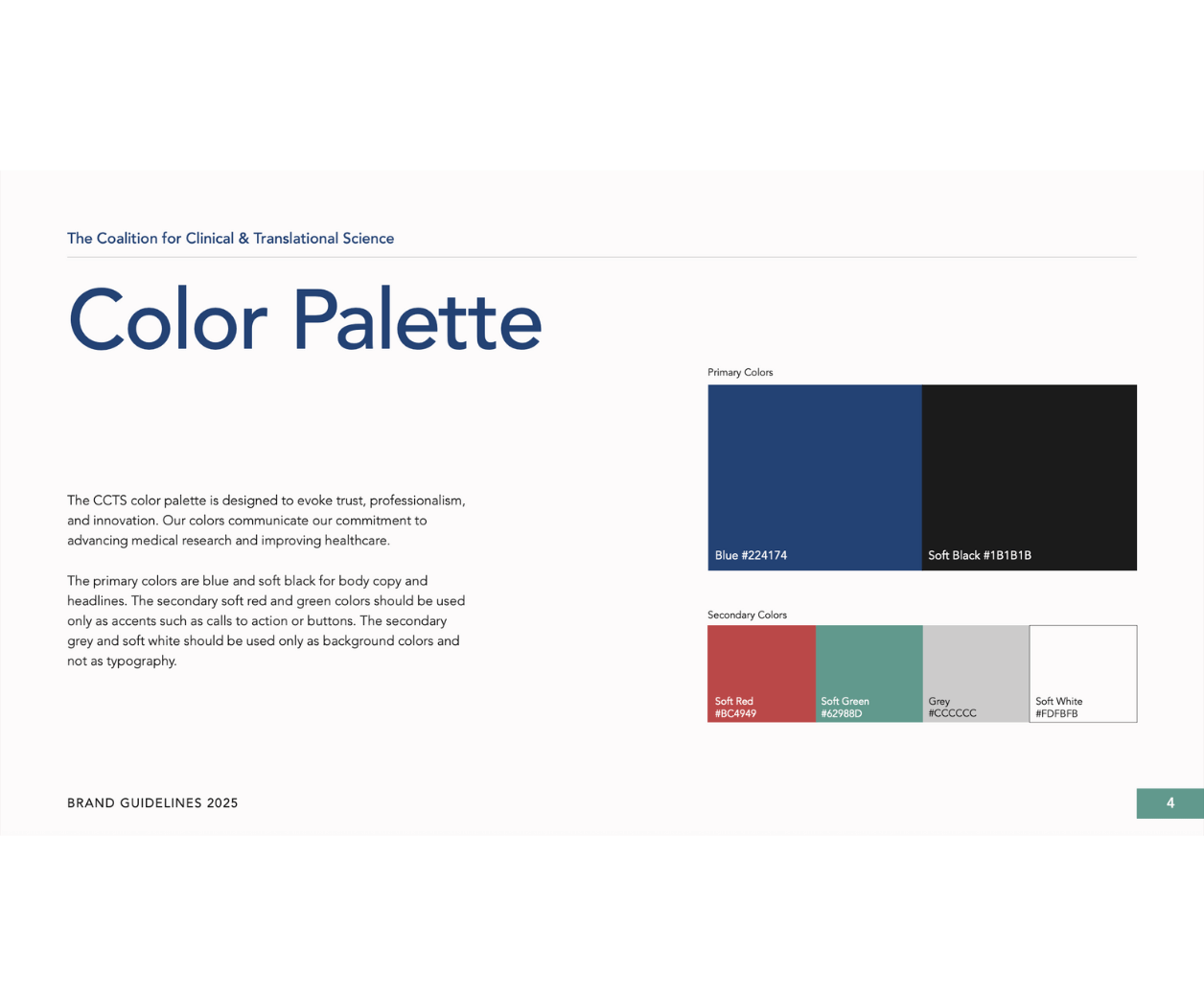 The Coalition for Clinical & Translational Science

Color Palette

The CCTS color palette is designed to evoke trust, professionalism, and innovation. Our colors communicate our commitment to advancing medical research and improving healthcare.

The primary colors are blue and soft black for body copy and headlines. The secondary soft red and green colors should be used only as accents such as calls to action or buttons. The secondary grey and soft white should be used only as background colors and not as typography.

Primary Colors

Blue #224174

Soft Black #1B1B1B

Secondary Colors

Soft Red
#BC4949

Soft Green
#62988D

Grey
#CCCCCC

Soft White
#FDFBFB

BRAND GUIDELINES 2025

4